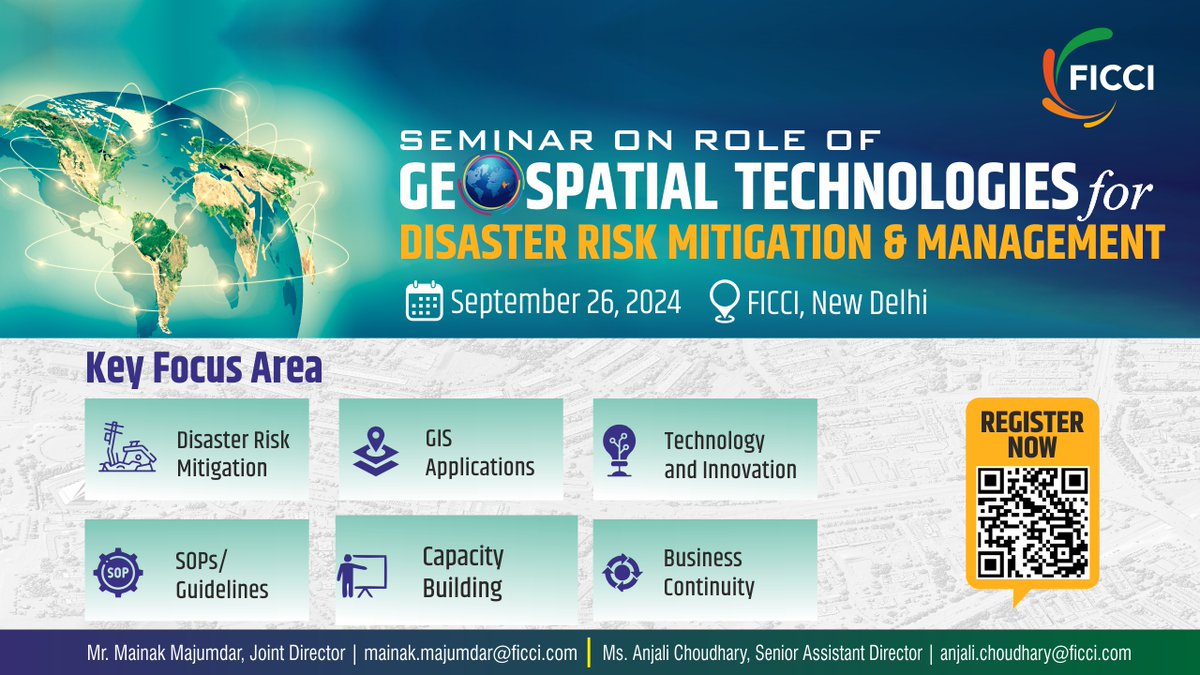 FICCI

SEMINAR ON ROLE OF
GEOSPATIAL TECHNOLOGIES for
DISASTER RISK MITIGATION & MANAGEMENT

September 26, 2024 FICCI, New Delhi

Key Focus Area

Disaster Risk Mitigation

GIS Applications

Technology and Innovation

SOP

SOPs/ Guidelines

Capacity Building

Business Continuity

REGISTER NOW

Mr. Mainak Majumdar, Joint Director | mainak.majumdar@ficci.com | Ms. Anjali Choudhary, Senior Assistant Director | anjali.choudhary@ficci.com